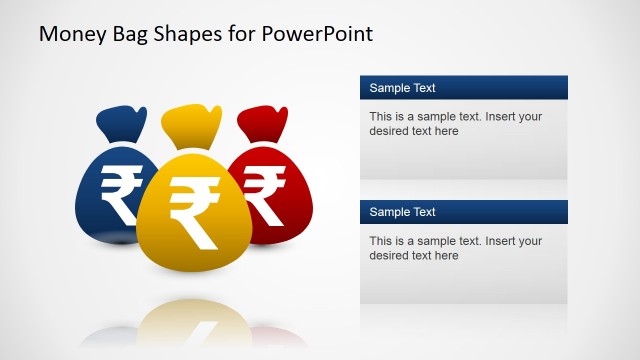 Money Bag Shapes for PowerPoint

₹ ₹ ₹

Sample Text

This is a sample text. Insert your desired text here

Sample Text

This is a sample text. Insert your desired text here